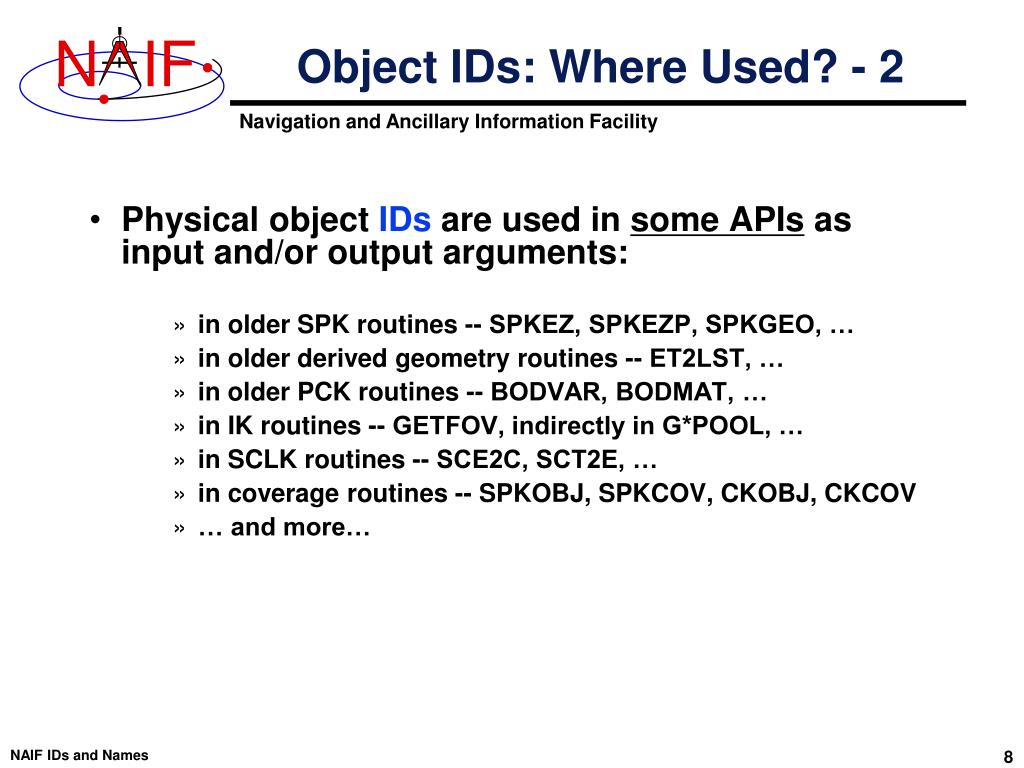 NAIF

Object IDs: Where Used? - 2

Navigation and Ancillary Information Facility

• Physical object IDs are used in some APIs as input and/or output arguments:

» in older SPK routines -- SPKEZ, SPKEZP, SPKGEO, …
» in older derived geometry routines -- ET2LST, …
» in older PCK routines -- BODVAR, BODMAT, …
» in IK routines -- GETFOV, indirectly in G*POOL, …
» in SCLK routines -- SCE2C, SCT2E, …
» in coverage routines -- SPKOBJ, SPKCOV, CKOBJ, CKCOV
» … and more…

NAIF IDs and Names

8